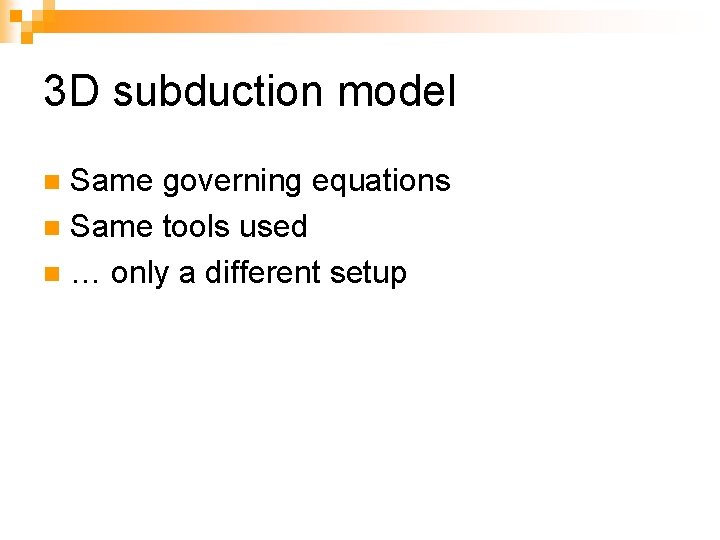 3D subduction model

• Same governing equations
• Same tools used
• … only a different setup